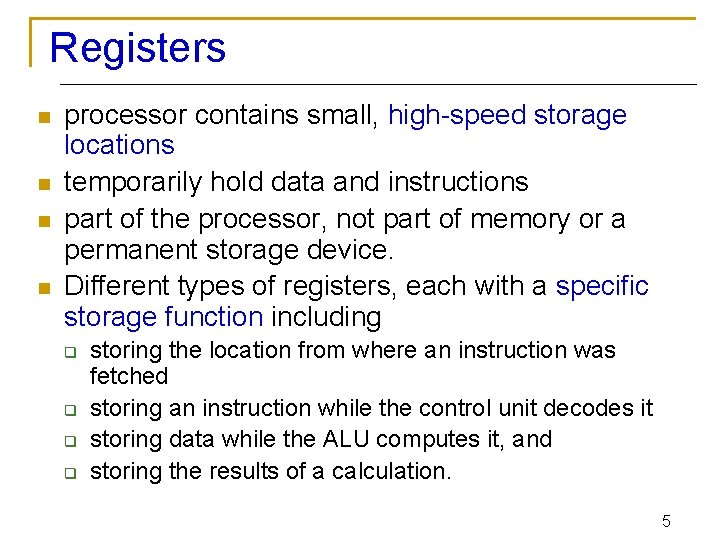 Registers

- processor contains small, high-speed storage locations
- temporarily hold data and instructions
- part of the processor, not part of memory or a permanent storage device.
- Different types of registers, each with a specific storage function including
  - storing the location from where an instruction was fetched
  - storing an instruction while the control unit decodes it
  - storing data while the ALU computes it, and
  - storing the results of a calculation.

5